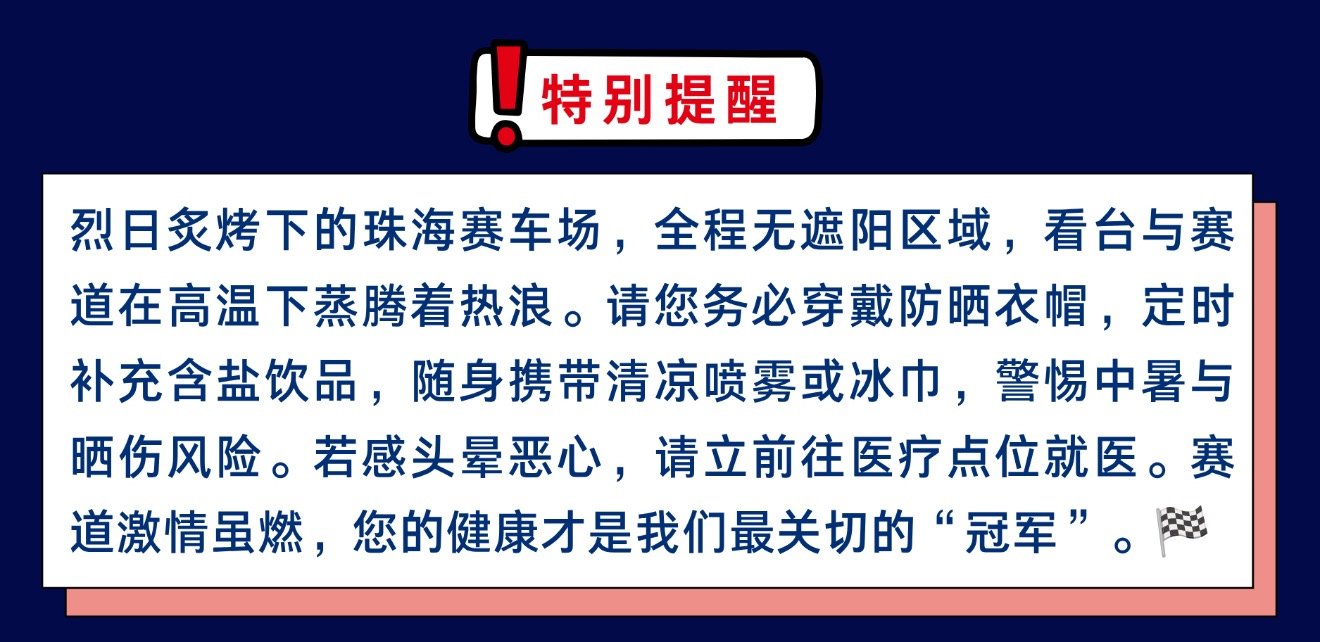 特别提醒

烈日炙烤下的珠海赛车场，全程无遮阳区域，看台与赛道在高温下蒸腾着热浪。请您务必穿戴防晒衣帽，定时补充含盐饮品，随身携带清凉喷雾或冰巾，警惕中暑与晒伤风险。若感头晕恶心，请立前往医疗点位就医。赛道激情虽燃，您的健康才是我们最关切的“冠军”。🏁